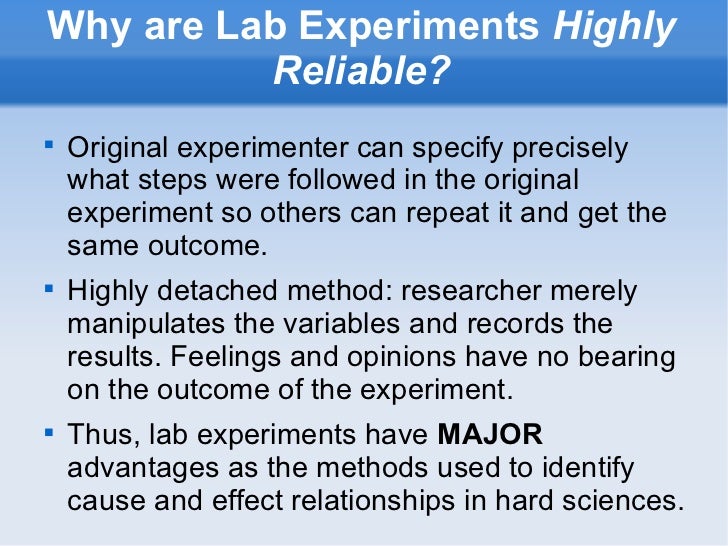 Why are Lab Experiments Highly Reliable?

▪ Original experimenter can specify precisely what steps were followed in the original experiment so others can repeat it and get the same outcome.

▪ Highly detached method: researcher merely manipulates the variables and records the results. Feelings and opinions have no bearing on the outcome of the experiment.

▪ Thus, lab experiments have MAJOR advantages as the methods used to identify cause and effect relationships in hard sciences.